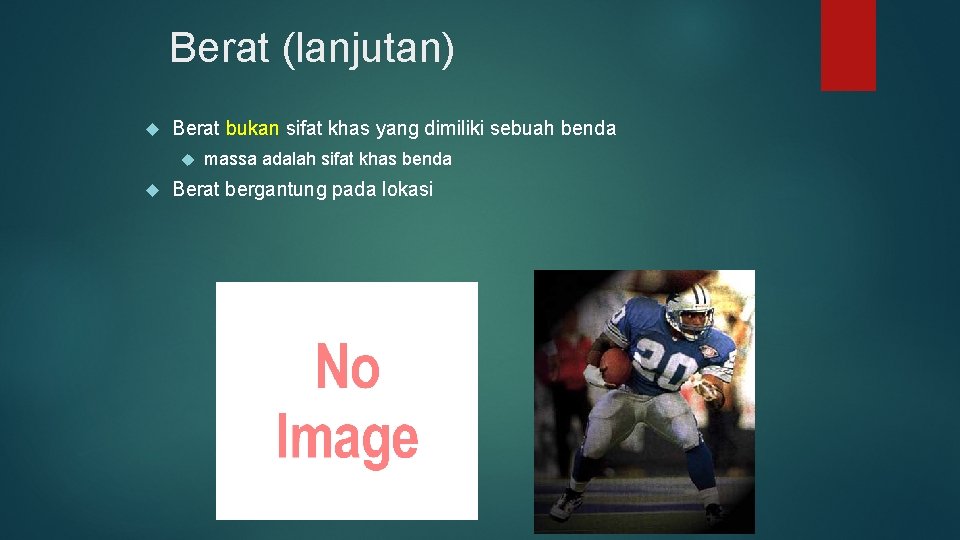 Berat (lanjutan)

Berat bukan sifat khas yang dimiliki sebuah benda

massa adalah sifat khas benda

Berat bergantung pada lokasi

No Image

20